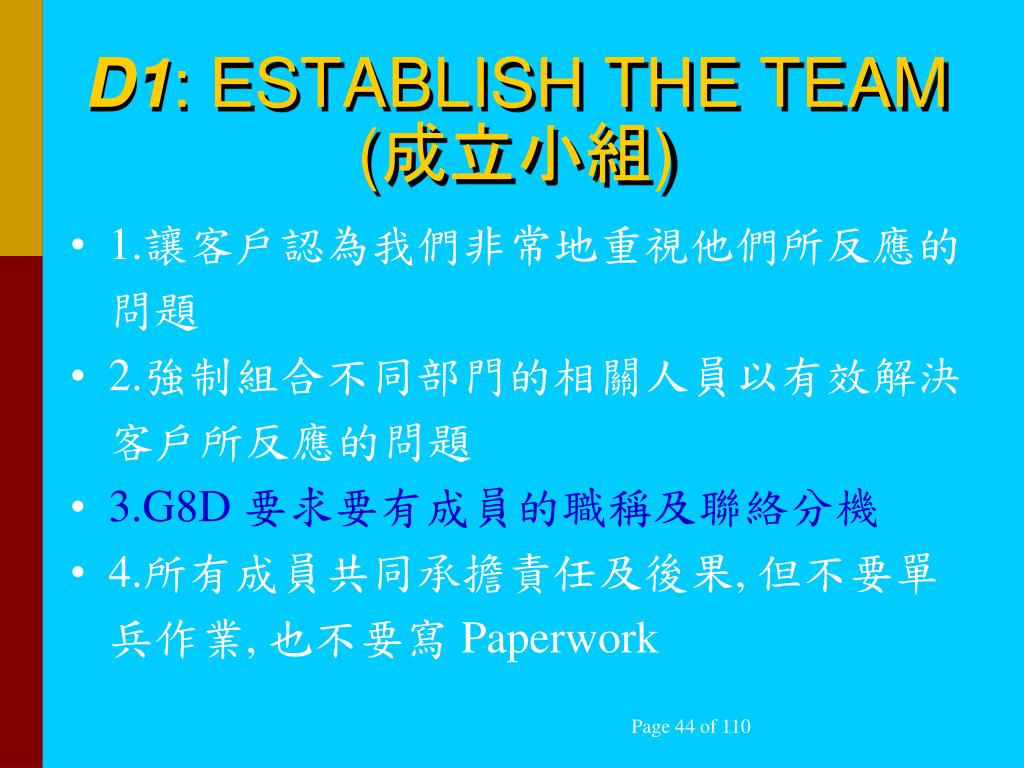 D1: ESTABLISH THE TEAM (成立小組)

• 1.讓客戶認為我們非常地重視他們所反應的問題
• 2.強制組合不同部門的相關人員以有效解決客戶所反應的問題
• 3.G8D 要求要有成員的職稱及聯絡分機
• 4.所有成員共同承擔責任及後果, 但不要單兵作業, 也不要寫 Paperwork

Page 44 of 110